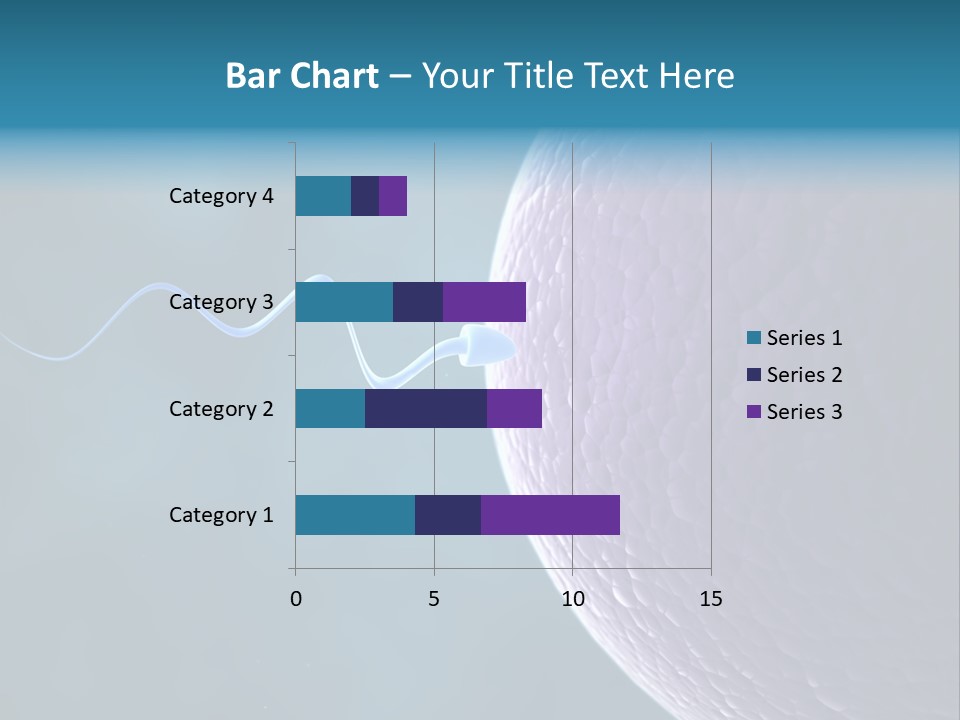 Bar Chart – Your Title Text Here

Category 4
Category 3
Category 2
Category 1

0
5
10
15

Series 1
Series 2
Series 3